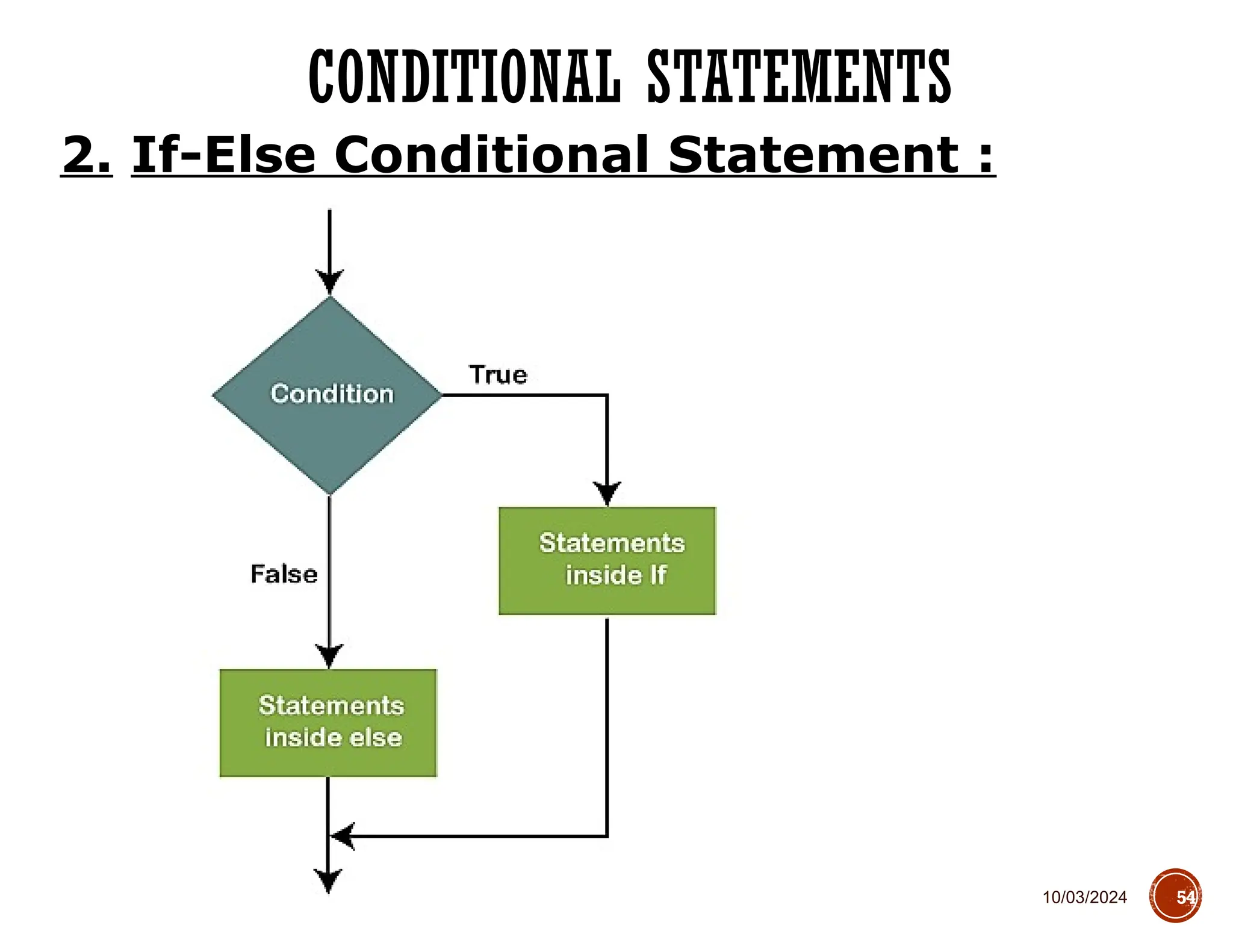 CONDITIONAL STATEMENTS

2. If-Else Conditional Statement :

Condition

True

False

Statements inside If

Statements inside else

10/03/2024

54